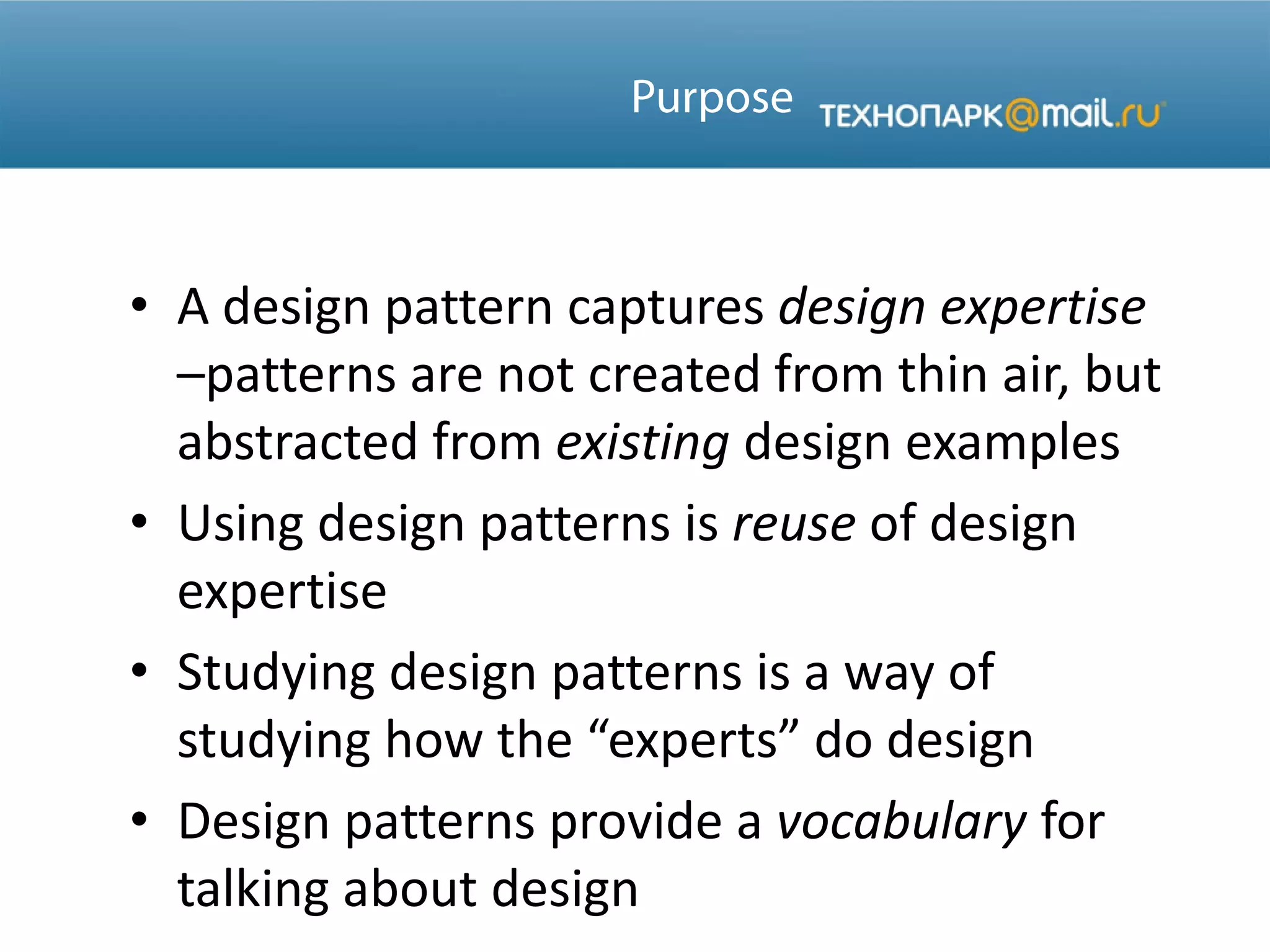 Purpose ТЕХНОПАРК@mail.ru

• A design pattern captures design expertise –patterns are not created from thin air, but abstracted from existing design examples
• Using design patterns is reuse of design expertise
• Studying design patterns is a way of studying how the “experts” do design
• Design patterns provide a vocabulary for talking about design